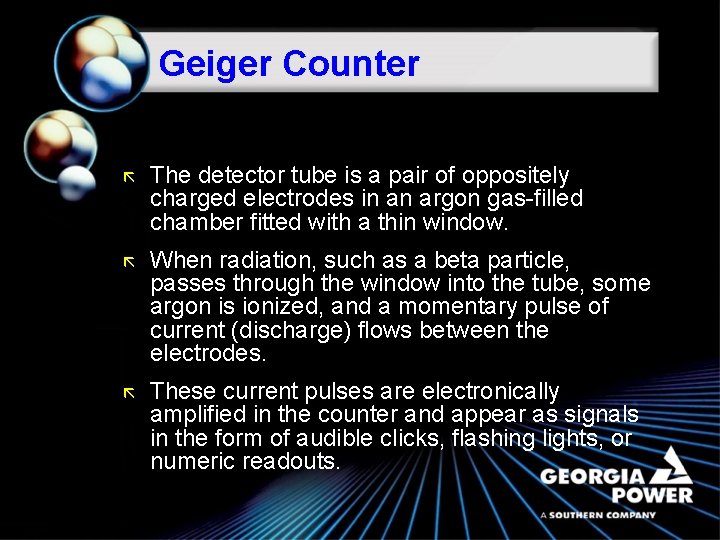 Geiger Counter

The detector tube is a pair of oppositely charged electrodes in an argon gas-filled chamber fitted with a thin window.

When radiation, such as a beta particle, passes through the window into the tube, some argon is ionized, and a momentary pulse of current (discharge) flows between the electrodes.

These current pulses are electronically amplified in the counter and appear as signals in the form of audible clicks, flashing lights, or numeric readouts.

GEORGIA POWER
A SOUTHERN COMPANY